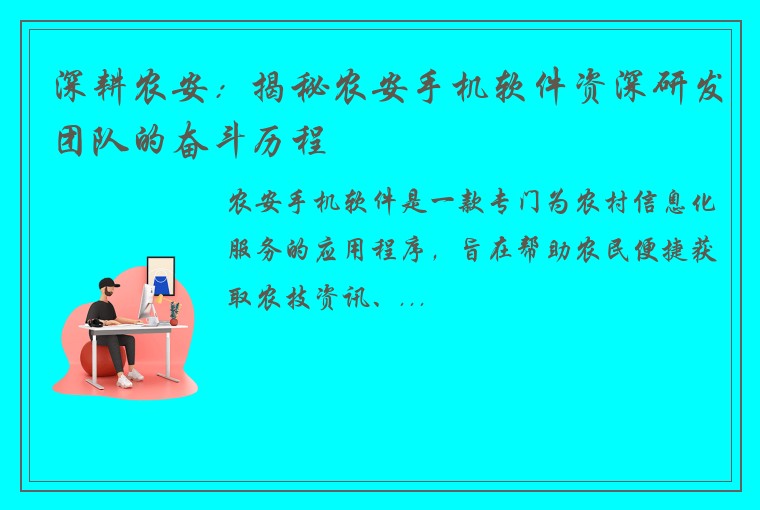 深耕农安：揭秘农安手机软件资深研发团队的奋斗历程

农安手机软件是一款专门为农村信息化服务的应用程序，旨在帮助农民便捷获取农技资讯、...